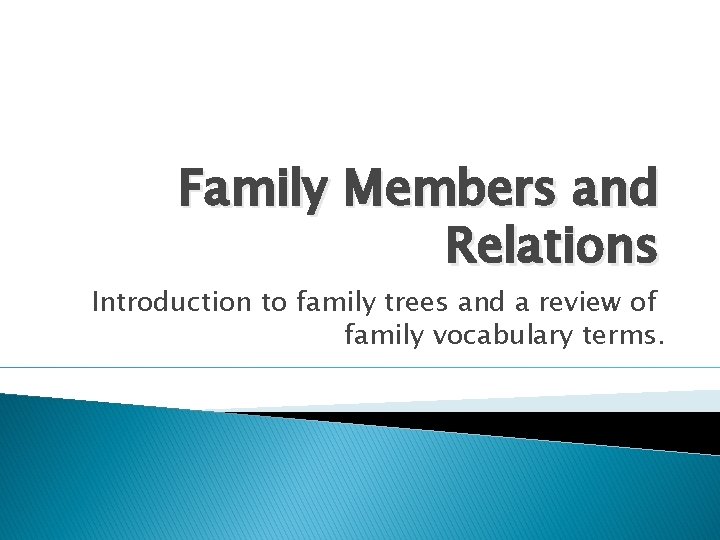 Family Members and Relations

Introduction to family trees and a review of family vocabulary terms.